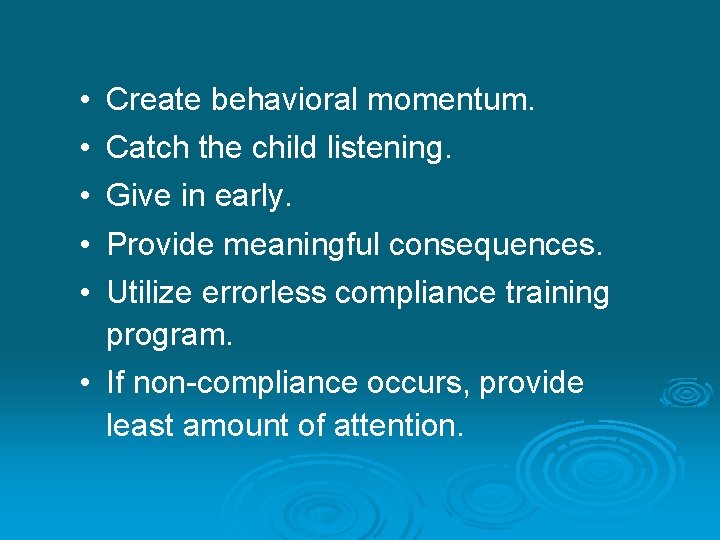 • Create behavioral momentum.
• Catch the child listening.
• Give in early.
• Provide meaningful consequences.
• Utilize errorless compliance training program.
• If non-compliance occurs, provide least amount of attention.